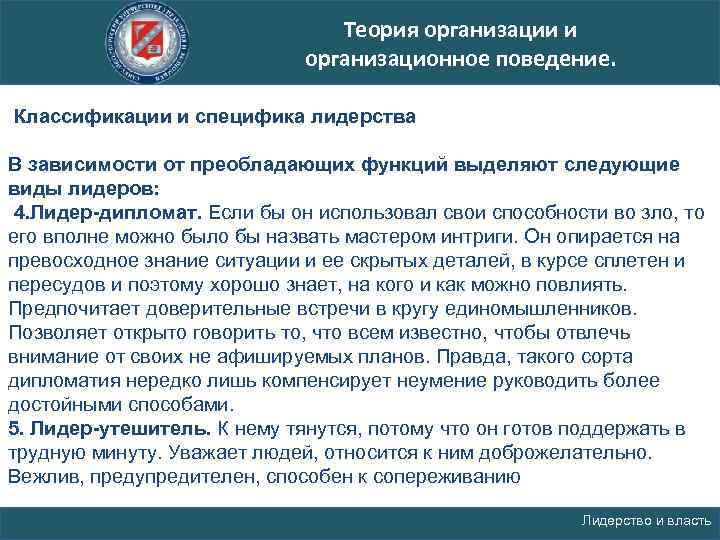 Теория организации и организационное поведение.

Классификации и специфика лидерства

В зависимости от преобладающих функций выделяют следующие виды лидеров:
4.Лидер-дипломат. Если бы он использовал свои способности во зло, то его вполне можно было бы назвать мастером интриги. Он опирается на превосходное знание ситуации и ее скрытых деталей, в курсе сплетен и пересудов и поэтому хорошо знает, на кого и как можно повлиять. Предпочитает доверительные встречи в кругу единомышленников. Позволяет открыто говорить то, что всем известно, чтобы отвлечь внимание от своих не афишируемых планов. Правда, такого сорта дипломатия нередко лишь компенсирует неумение руководить более достойными способами.
5. Лидер-утешитель. К нему тянутся, потому что он готов поддержать в трудную минуту. Уважает людей, относится к ним доброжелательно. Вежлив, предупредителен, способен к сопереживанию

Лидерство и власть